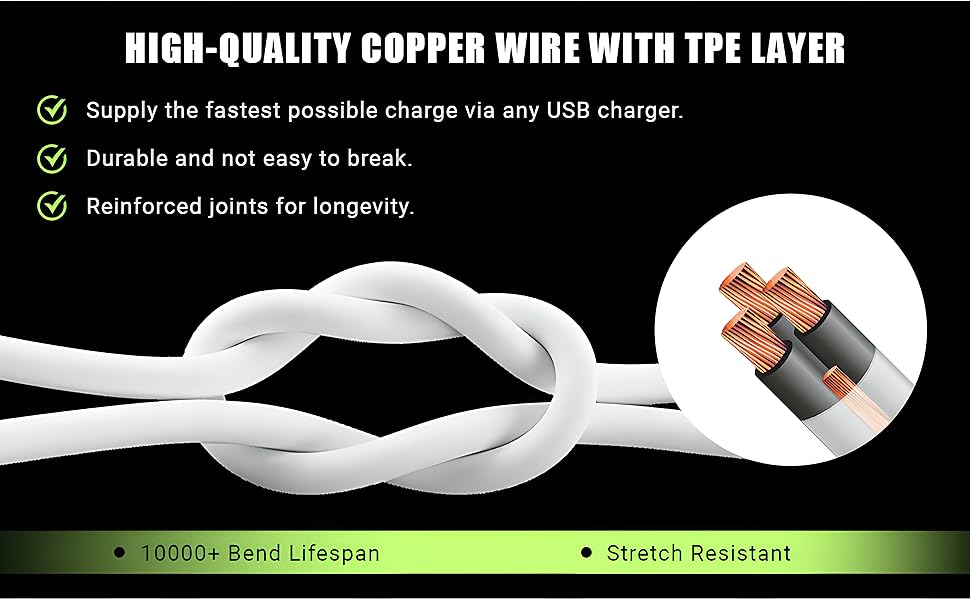 HIGH-QUALITY COPPER WIRE WITH TPE LAYER

Supply the fastest possible charge via any USB charger.

Durable and not easy to break.

Reinforced joints for longevity.

• 10000+ Bend Lifespan

• Stretch Resistant